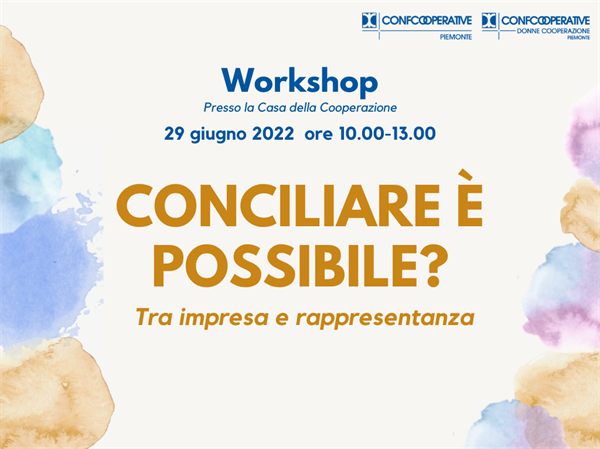 CONFCOOPERATIVE
PIEMONTE

CONFCOOPERATIVE
DONNE COOPERAZIONE
PIEMONTE

Workshop

Presso la Casa della Cooperazione

29 giugno 2022 ore 10.00-13.00

CONCILIARE È POSSIBILE?

Tra impresa e rappresentanza